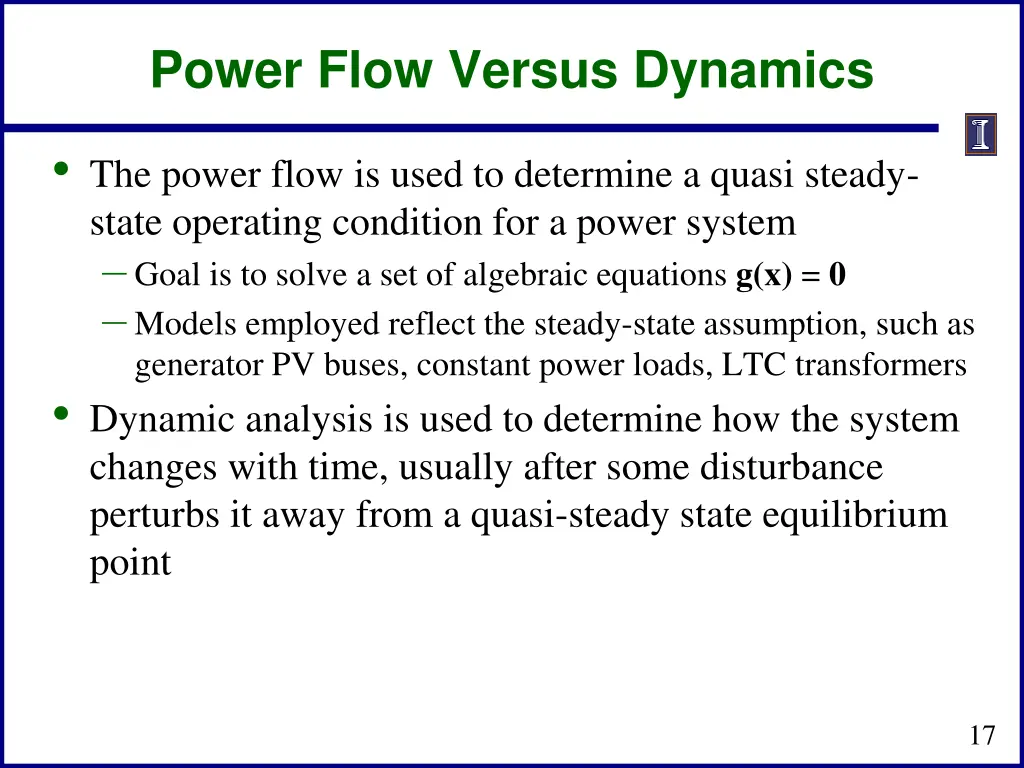 Power Flow Versus Dynamics

I

• The power flow is used to determine a quasi steady-state operating condition for a power system

– Goal is to solve a set of algebraic equations $\mathbf{g(x) = 0}$

– Models employed reflect the steady-state assumption, such as generator PV buses, constant power loads, LTC transformers

• Dynamic analysis is used to determine how the system changes with time, usually after some disturbance perturbs it away from a quasi-steady state equilibrium point

17